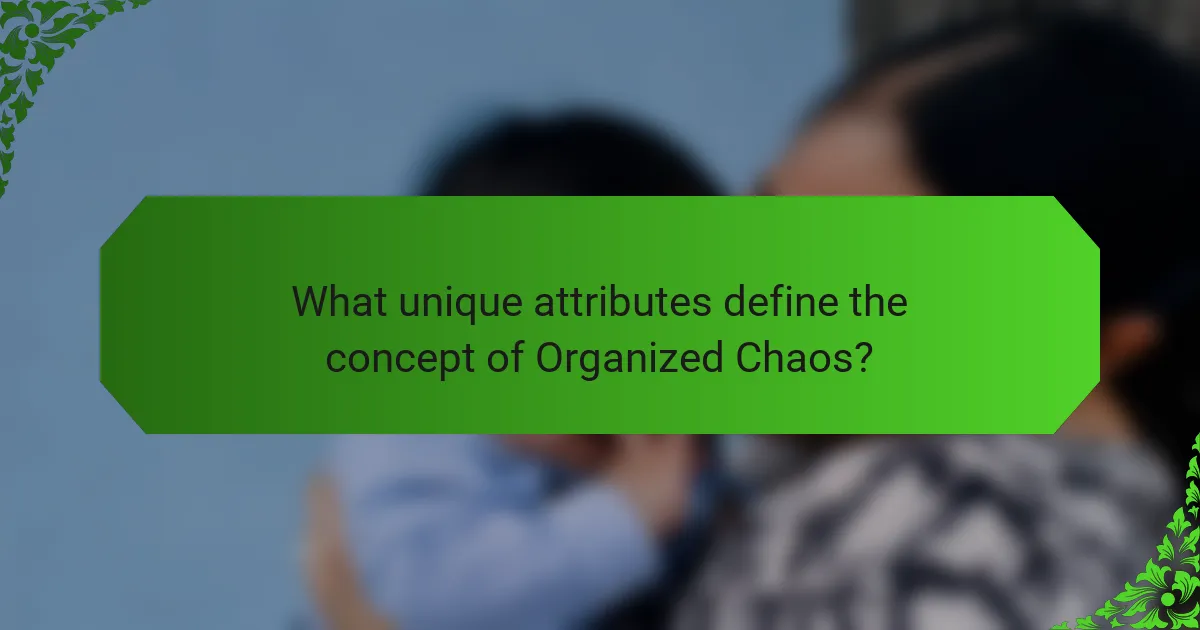 What unique attributes define the concept of Organized Chaos?